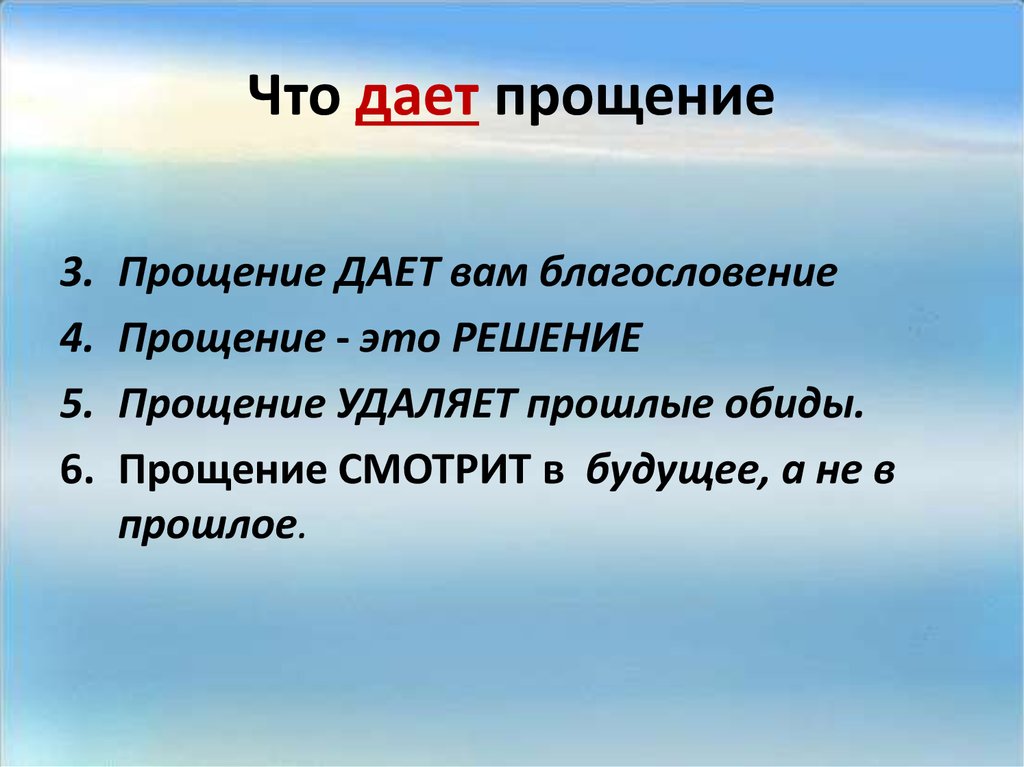 Что дает прощение

3. Прощение ДАЕТ вам благословение
4. Прощение - это РЕШЕНИЕ
5. Прощение УДАЛЯЕТ прошлые обиды.
6. Прощение СМОТРИТ в будущее, а не в прошлое.